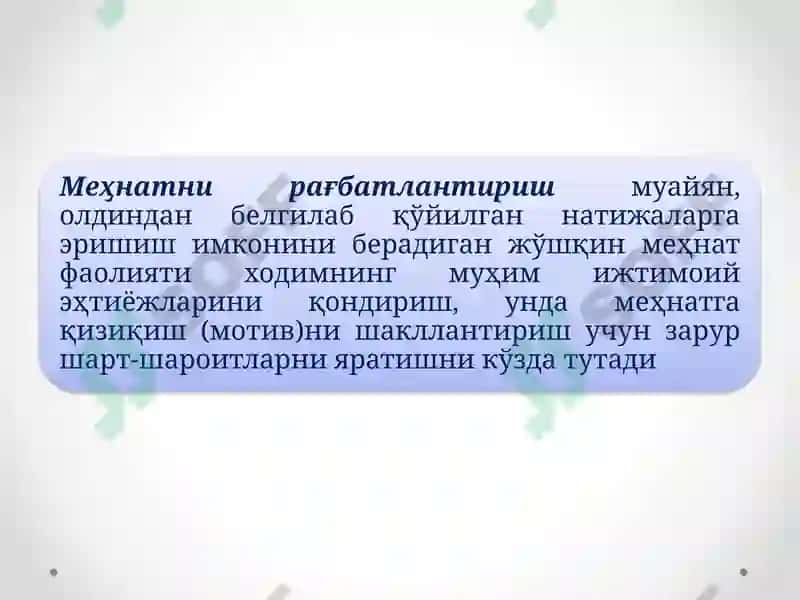 Меҳнатни рағбатлантириш муайян, олдиндан белгилаб қўйилган натижаларга эришиш имконини берадиган жўшқин меҳнат фаолияти ходимнинг муҳим ижтимоий эҳтиёжларини қондириш, унда меҳнатга қизиқиш (мотив)ни шакллантириш учун зарур шарт-шароитларни яратишни кўзда тутади